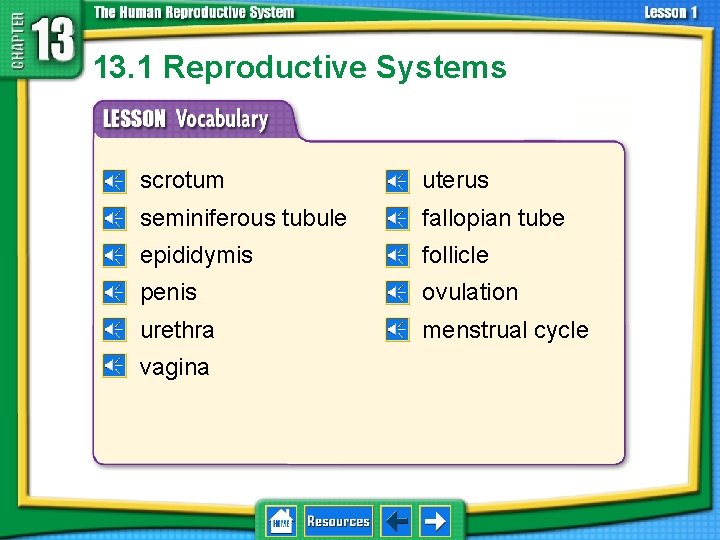 CHAPTER 13 The Human Reproductive System

Lesson 1

13.1 Reproductive Systems

LESSON Vocabulary

scrotum
seminiferous tubule
epididymis
penis
urethra
vagina

uterus
fallopian tube
follicle
ovulation
menstrual cycle

HOME Resources